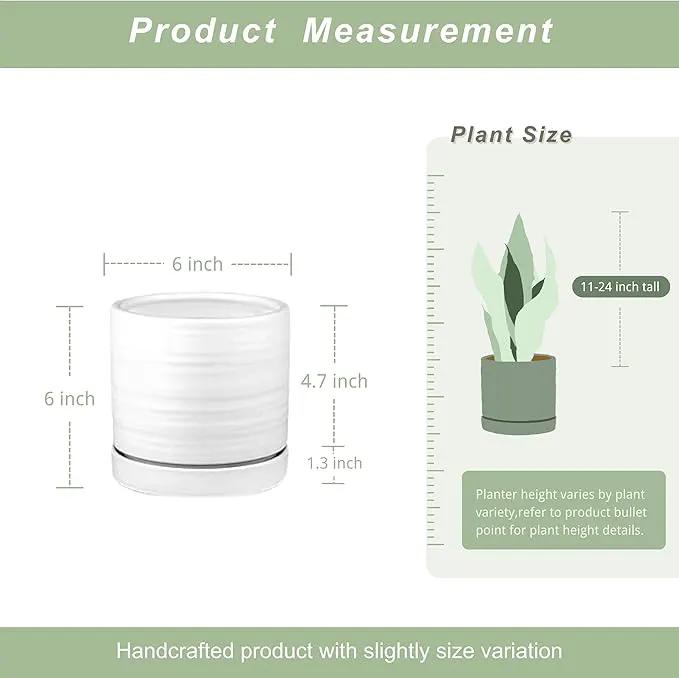 Product Measurement

6 inch

6 inch

4.7 inch

1.3 inch

Plant Size

11-24 inch tall

Planter height varies by plant variety,refer to product bullet point for plant height details.

Handcrafted product with slightly size variation